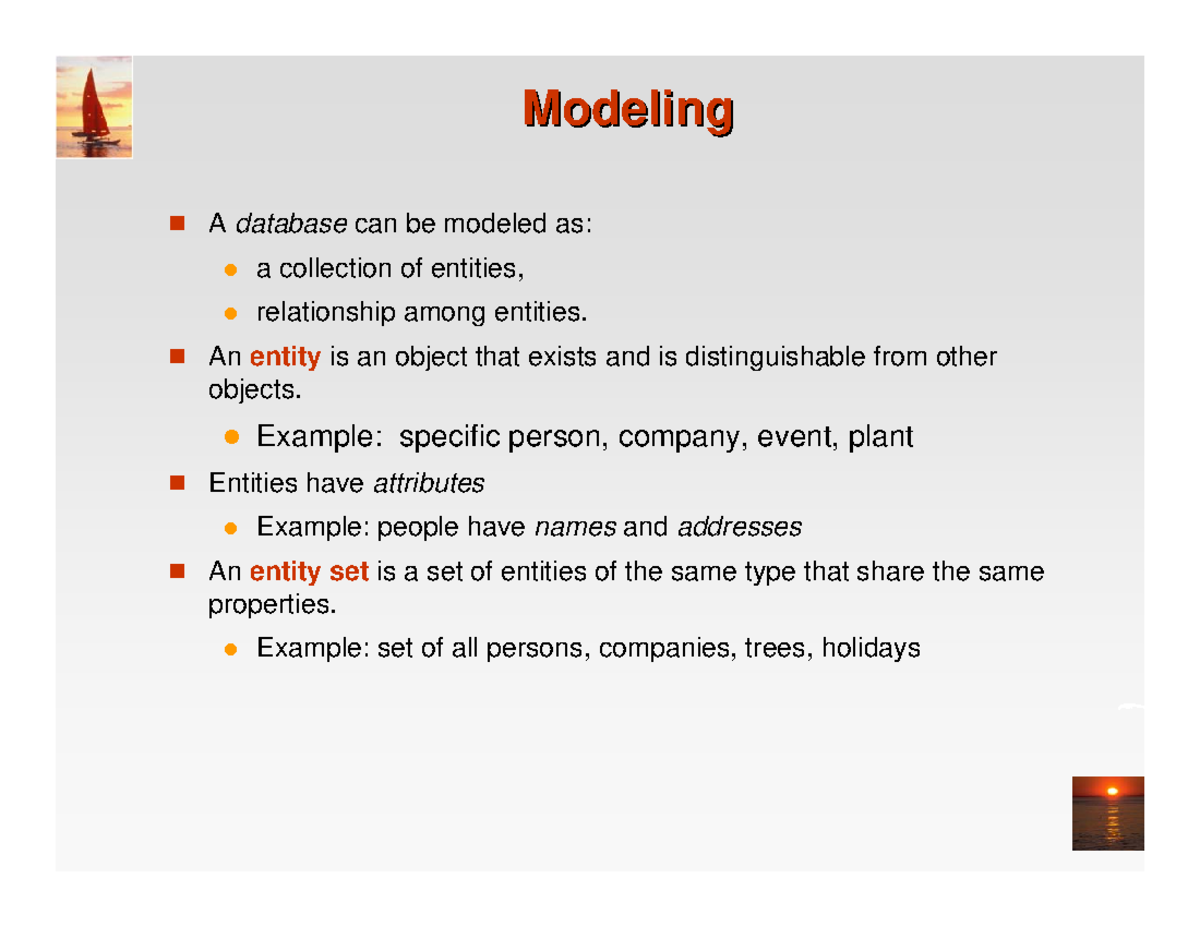 Modeling

A database can be modeled as:

a collection of entities,

relationship among entities.

An entity is an object that exists and is distinguishable from other objects.

Example: specific person, company, event, plant

Entities have attributes

Example: people have names and addresses

An entity set is a set of entities of the same type that share the same properties.

Example: set of all persons, companies, trees, holidays